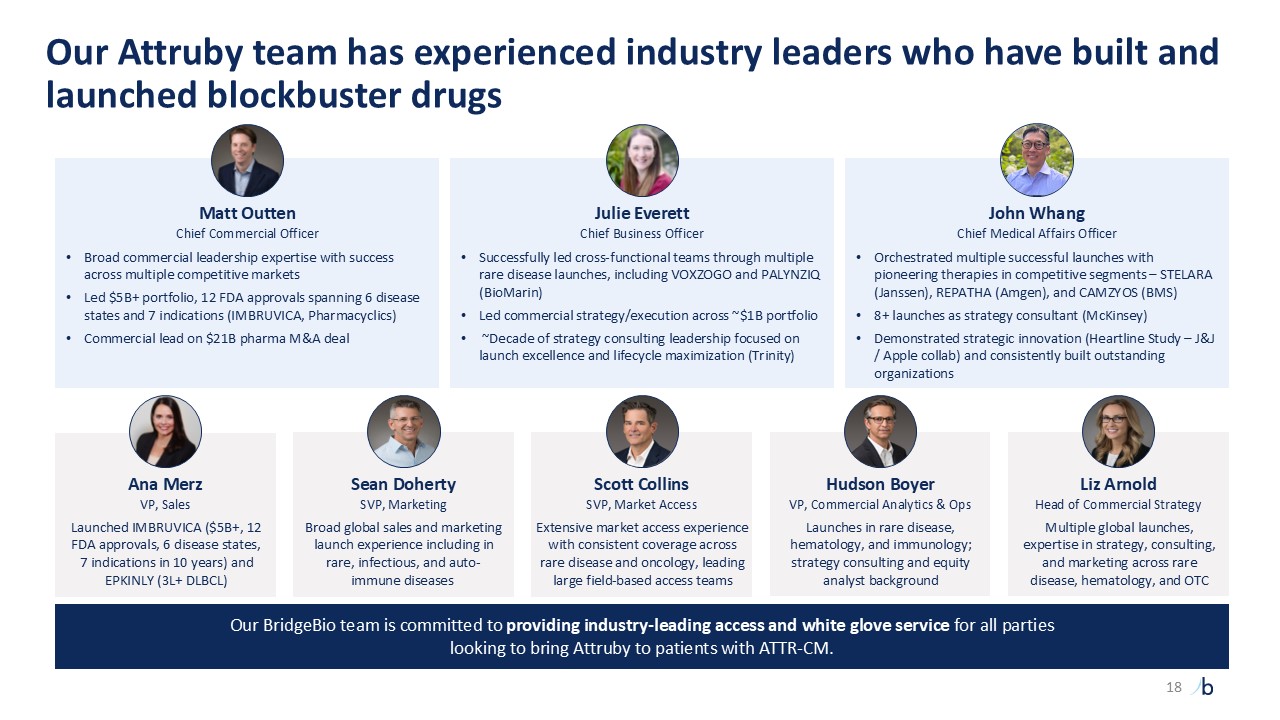 Our Attruby team has experienced industry leaders who have built and launched blockbuster drugs

Matt Outten
Chief Commercial Officer
• Broad commercial leadership expertise with success across multiple competitive markets
• Led $5B+ portfolio, 12 FDA approvals spanning 6 disease states and 7 indications (IMBRUVICA, Pharmacyclics)
• Commercial lead on $21B pharma M&A deal

Julie Everett
Chief Business Officer
• Successfully led cross-functional teams through multiple rare disease launches, including VOXZOGO and PALYNZIQ (BioMarin)
• Led commercial strategy/execution across ~$1B portfolio
• ~Decade of strategy consulting leadership focused on launch excellence and lifecycle maximization (Trinity)

John Whang
Chief Medical Affairs Officer
• Orchestrated multiple successful launches with pioneering therapies in competitive segments – STELARA (Janssen), REPATHA (Amgen), and CAMZYOS (BMS)
• 8+ launches as strategy consultant (McKinsey)
• Demonstrated strategic innovation (Heartline Study – J&J / Apple collab) and consistently built outstanding organizations

Ana Merz
VP, Sales
Launched IMBRUVICA ($5B+, 12 FDA approvals, 6 disease states, 7 indications in 10 years) and EPKINLY (3L+ DLBCL)

Sean Doherty
SVP, Marketing
Broad global sales and marketing launch experience including in rare, infectious, and auto-immune diseases

Scott Collins
SVP, Market Access
Extensive market access experience with consistent coverage across rare disease and oncology, leading large field-based access teams

Hudson Boyer
VP, Commercial Analytics & Ops
Launches in rare disease, hematology, and immunology; strategy consulting and equity analyst background

Liz Arnold
Head of Commercial Strategy
Multiple global launches, expertise in strategy, consulting, and marketing across rare disease, hematology, and OTC

Our BridgeBio team is committed to providing industry-leading access and white glove service for all parties looking to bring Attruby to patients with ATTR-CM.

18 b